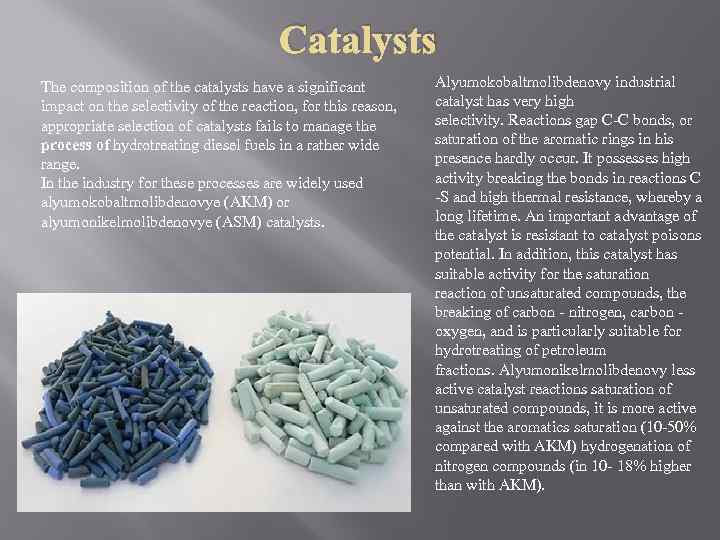 Catalysts

The composition of the catalysts have a significant impact on the selectivity of the reaction, for this reason, appropriate selection of catalysts fails to manage the process of hydrotreating diesel fuels in a rather wide range.
In the industry for these processes are widely used alyumokobaltmolibdenovye (AKM) or alyumonikelmolibdenovye (ASM) catalysts.

Alyumokobaltmolibdenovy industrial catalyst has very high selectivity. Reactions gap C-C bonds, or saturation of the aromatic rings in his presence hardly occur. It possesses high activity breaking the bonds in reactions C -S and high thermal resistance, whereby a long lifetime. An important advantage of the catalyst is resistant to catalyst poisons potential. In addition, this catalyst has suitable activity for the saturation reaction of unsaturated compounds, the breaking of carbon - nitrogen, carbon - oxygen, and is particularly suitable for hydrotreating of petroleum fractions. Alyumonikelmolibdenovy less active catalyst reactions saturation of unsaturated compounds, it is more active against the aromatics saturation (10-50% compared with AKM) hydrogenation of nitrogen compounds (in 10- 18% higher than with AKM).